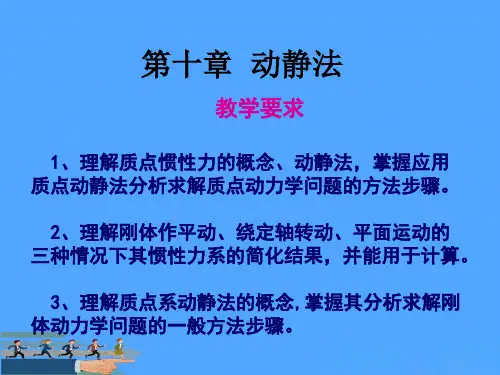 第十章 动静法

教学要求

1、理解质点惯性力的概念、动静法，掌握应用质点动静法分析求解质点动力学问题的方法步骤。

2、理解刚体作平动、绕定轴转动、平面运动的三种情况下其惯性力系的简化结果，并能用于计算。

3、理解质点系动静法的概念,掌握其分析求解刚体动力学问题的一般方法步骤。